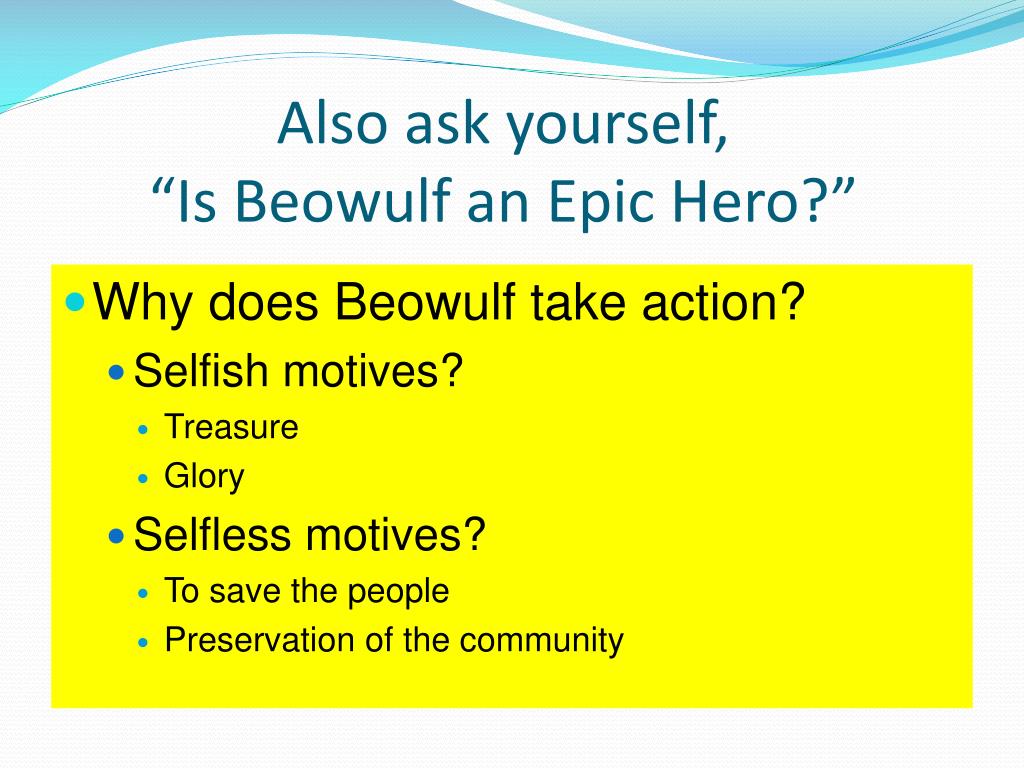 Also ask yourself,
“Is Beowulf an Epic Hero?”

Why does Beowulf take action?
Selfish motives?
Treasure
Glory
Selfless motives?
To save the people
Preservation of the community